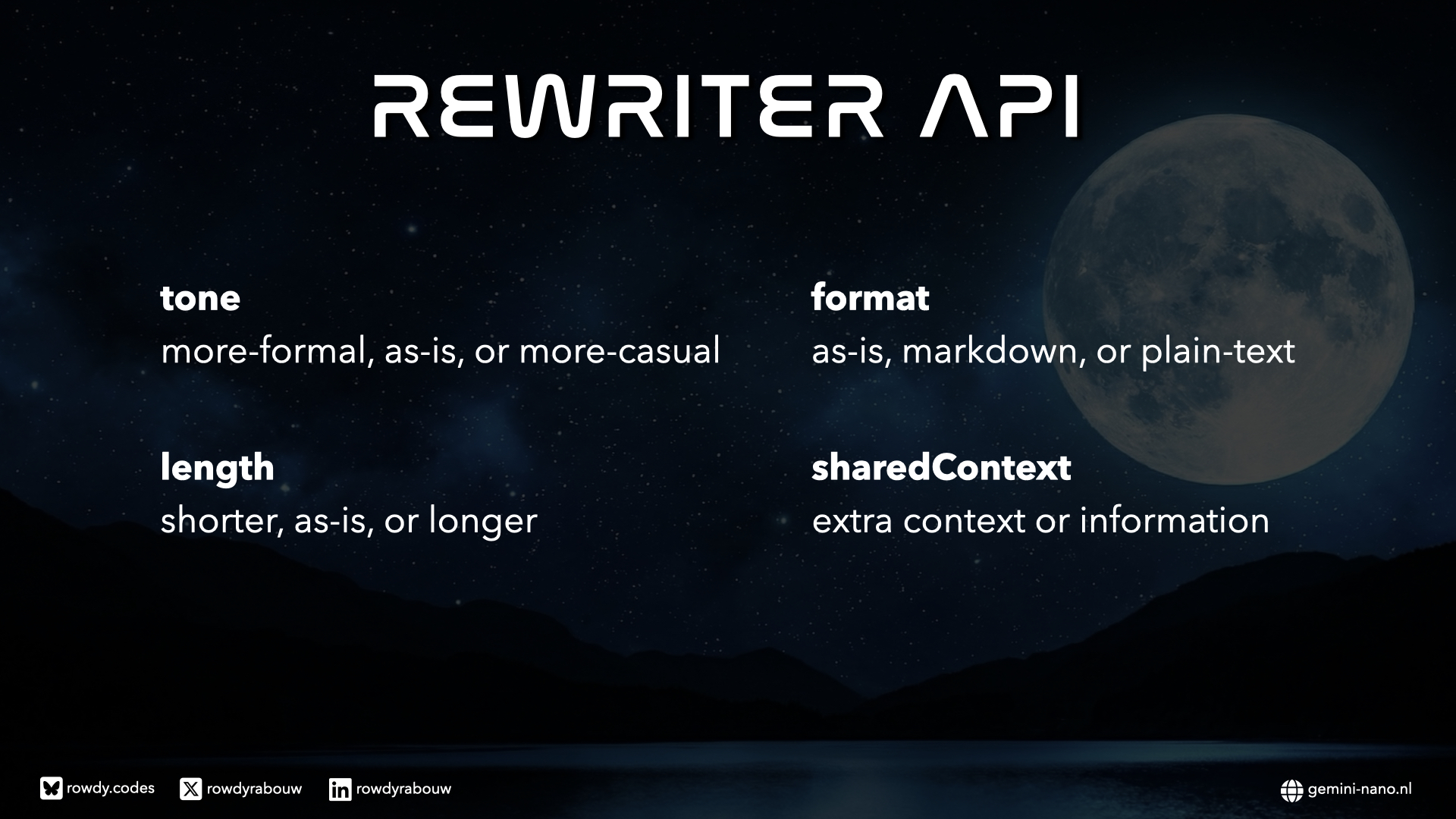 REWRITER API

tone
more-formal, as-is, or more-casual

length
shorter, as-is, or longer

format
as-is, markdown, or plain-text

sharedContext
extra context or information

rowdy.codes rowdyrabouw rowdyrabouw

gemini-nano.nl